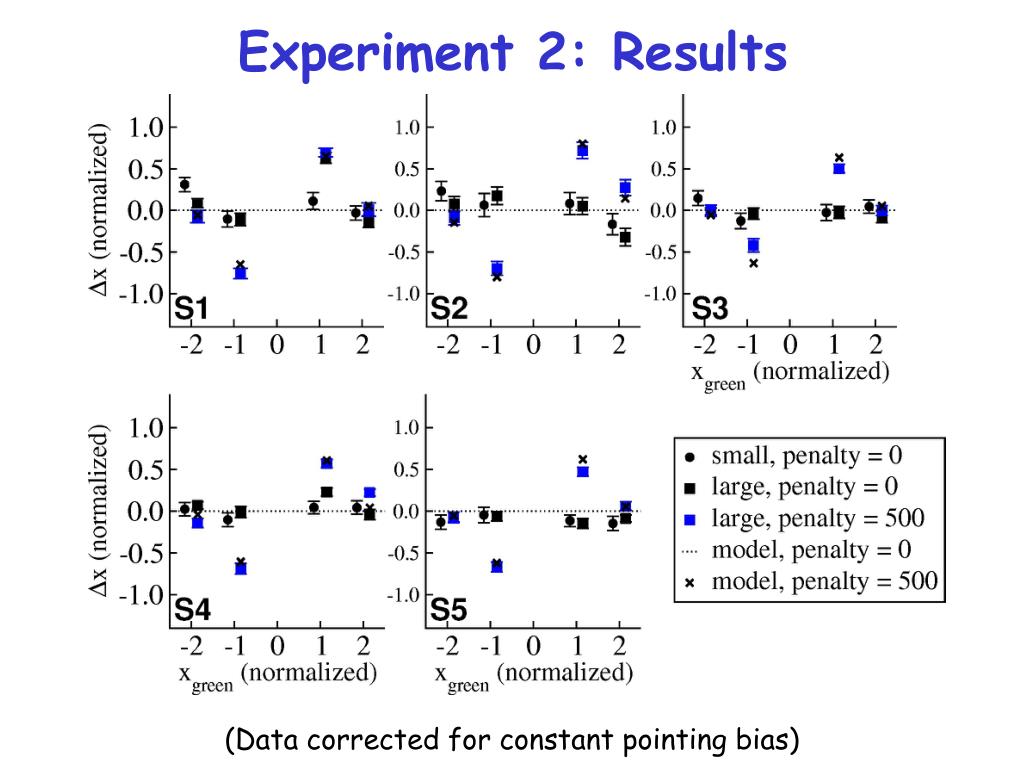 Experiment 2: Results

$\Delta x$ (normalized)

1.0
0.5
0.0
-0.5
-1.0
S1
-2 -1 0 1 2

1.0
0.5
0.0
-0.5
-1.0
S2
-2 -1 0 1 2

1.0
0.5
0.0
-0.5
-1.0
S3
-2 -1 0 1 2
$x_{green}$ (normalized)

$\Delta x$ (normalized)

1.0
0.5
0.0
-0.5
-1.0
S4
-2 -1 0 1 2
$x_{green}$ (normalized)

1.0
0.5
0.0
-0.5
-1.0
S5
-2 -1 0 1 2
$x_{green}$ (normalized)

small, penalty = 0
large, penalty = 0
large, penalty = 500
model, penalty = 0
model, penalty = 500

(Data corrected for constant pointing bias)